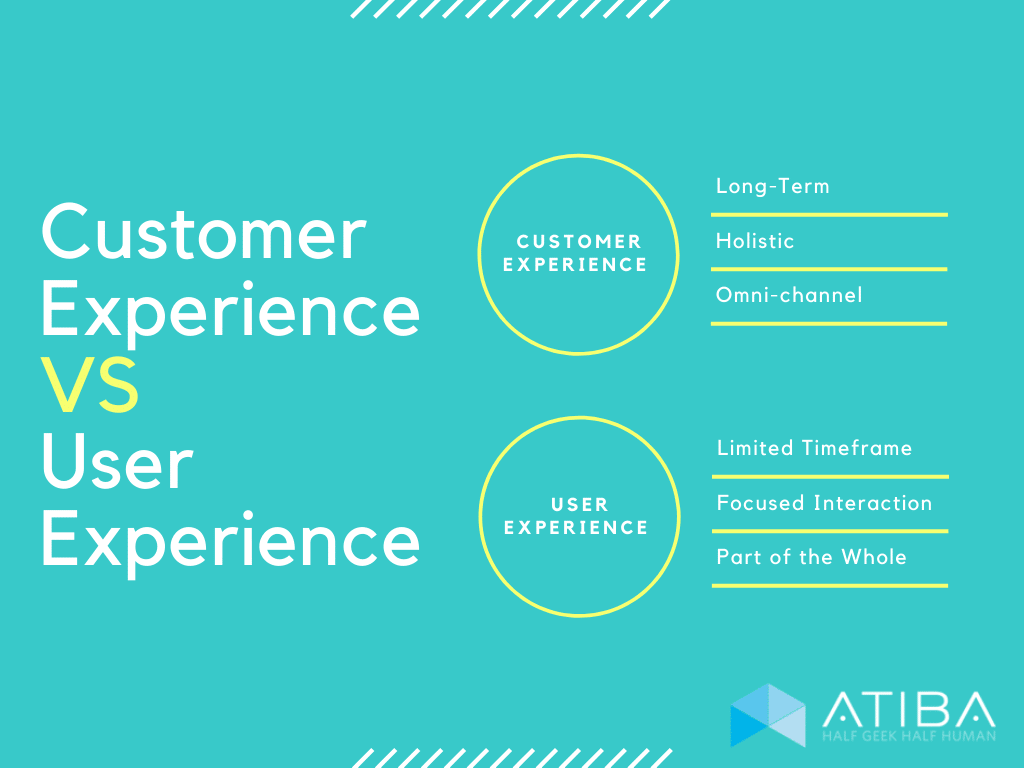 Customer Experience VS User Experience

CUSTOMER EXPERIENCE

Long-Term

Holistic

Omni-channel

USER EXPERIENCE

Limited Timeframe

Focused Interaction

Part of the Whole

ATIBA
HALF GEEK HALF HUMAN